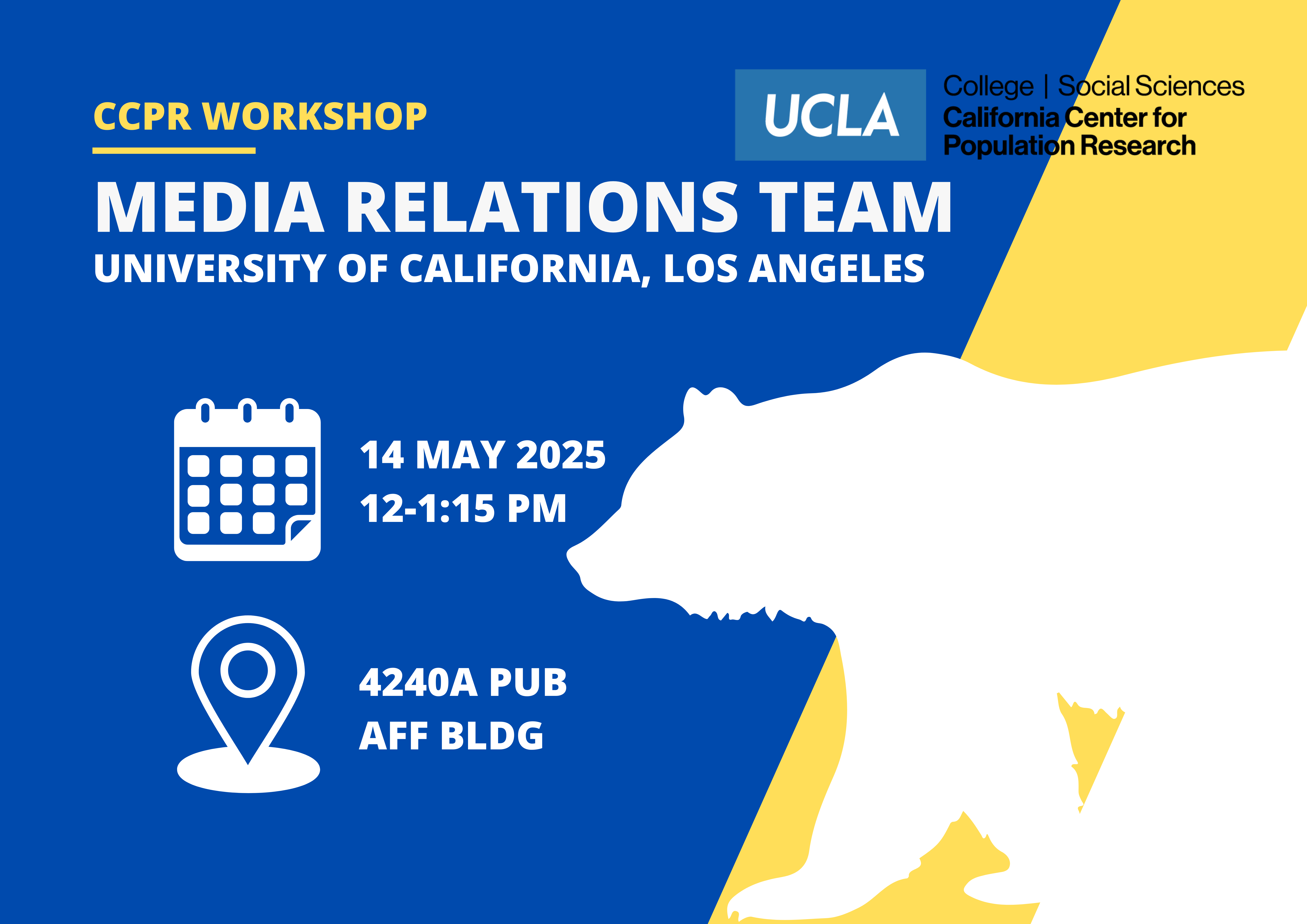 CCPR WORKSHOP

UCLA

College | Social Sciences
California Center for Population Research

MEDIA RELATIONS TEAM
UNIVERSITY OF CALIFORNIA, LOS ANGELES

14 MAY 2025
12-1:15 PM

4240A PUB
AFF BLDG